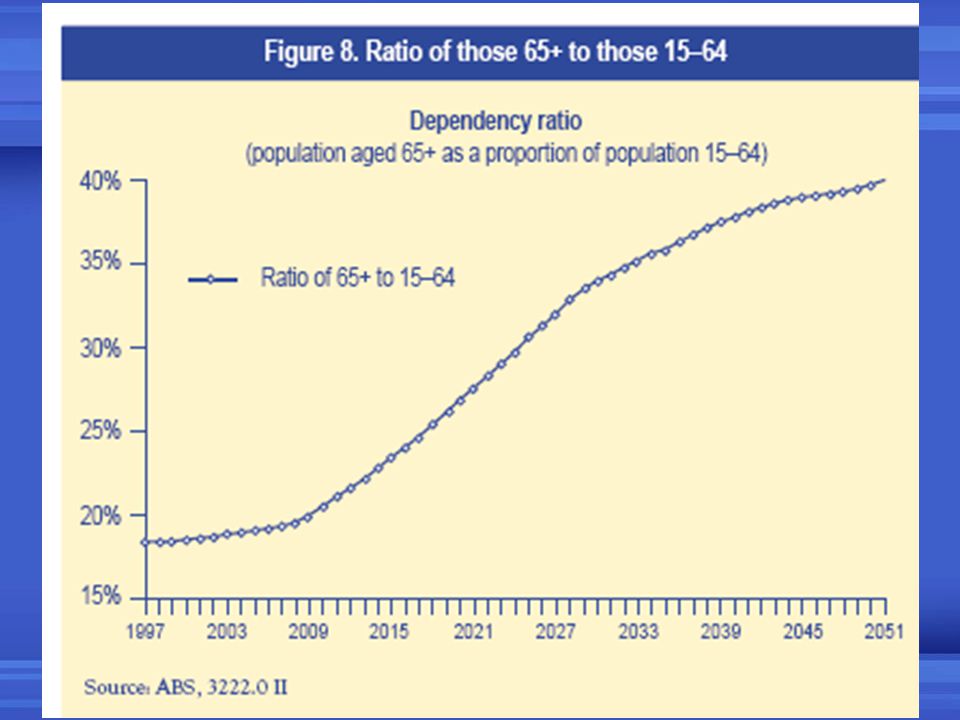 Figure 8. Ratio of those 65+ to those 15–64

Dependency ratio
(population aged 65+ as a proportion of population 15–64)

40%
35%
30%
25%
20%
15%

Ratio of 65+ to 15–64

1997 2003 2009 2015 2021 2027 2033 2039 2045 2051

Source: ABS, 3222.0 II